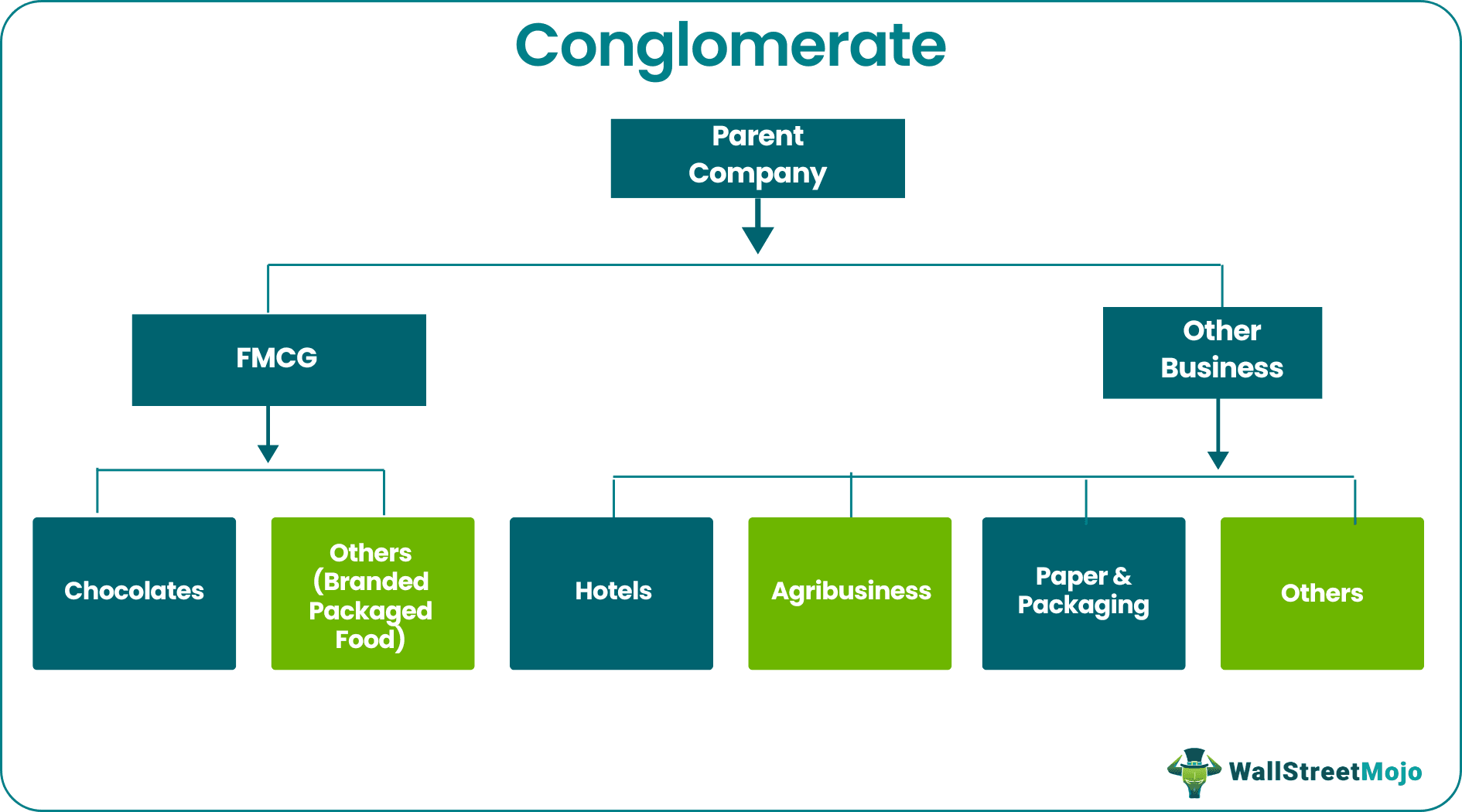 Conglomerate

Parent Company

FMCG

Other Business

Chocolates

Others (Branded Packaged Food)

Hotels

Agribusiness

Paper & Packaging

Others

WallStreetMojo